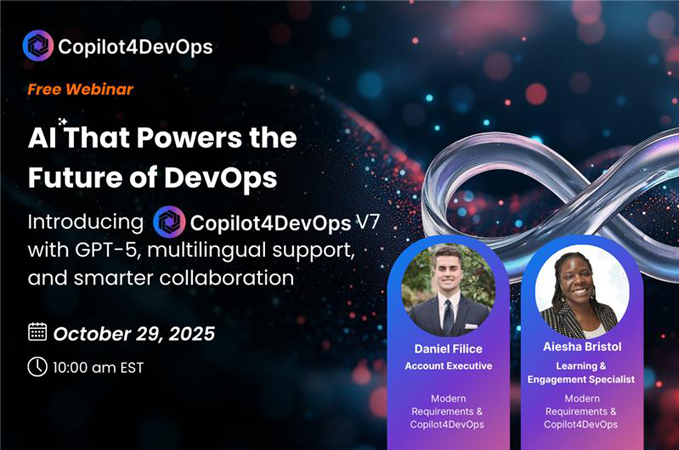 Copilot4DevOps

Free Webinar

AI That Powers the Future of DevOps

Introducing Copilot4DevOps V7 with GPT-5, multilingual support, and smarter collaboration

October 29, 2025

10:00 am EST

Daniel Filice
Account Executive

Modern Requirements & Copilot4DevOps

Aiesha Bristol
Learning & Engagement Specialist

Modern Requirements & Copilot4DevOps